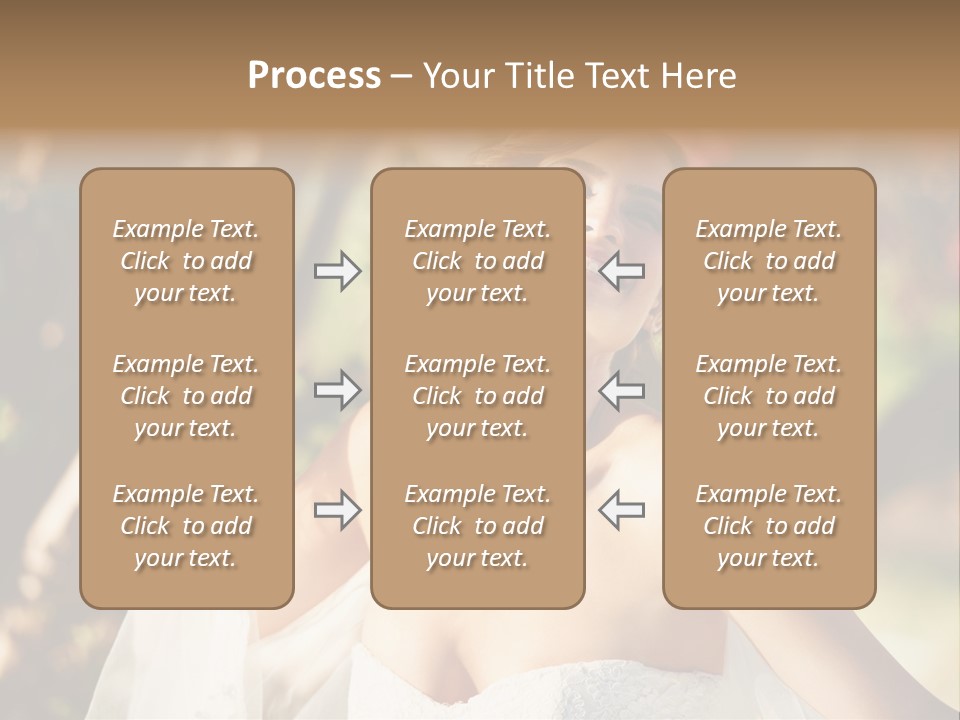 Process – Your Title Text Here

Example Text. Click to add your text.

Example Text. Click to add your text.

Example Text. Click to add your text.

Example Text. Click to add your text.

Example Text. Click to add your text.

Example Text. Click to add your text.

Example Text. Click to add your text.

Example Text. Click to add your text.

Example Text. Click to add your text.